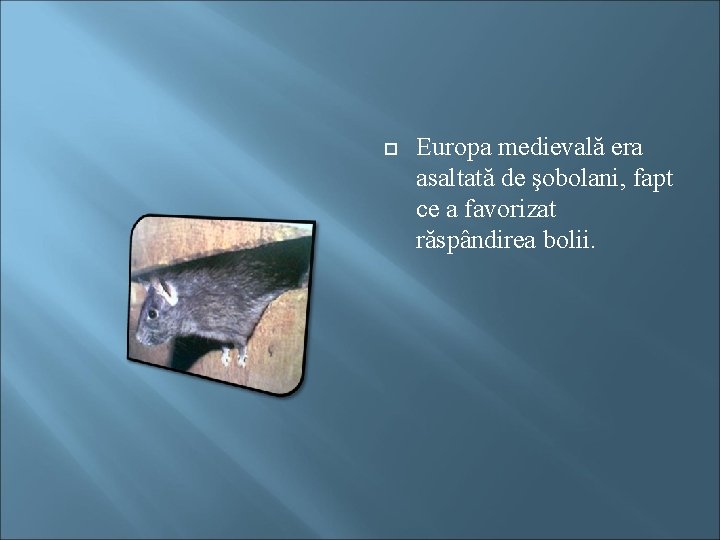 Europa medievală era asaltată de şobolani, fapt ce a favorizat răspândirea bolii.